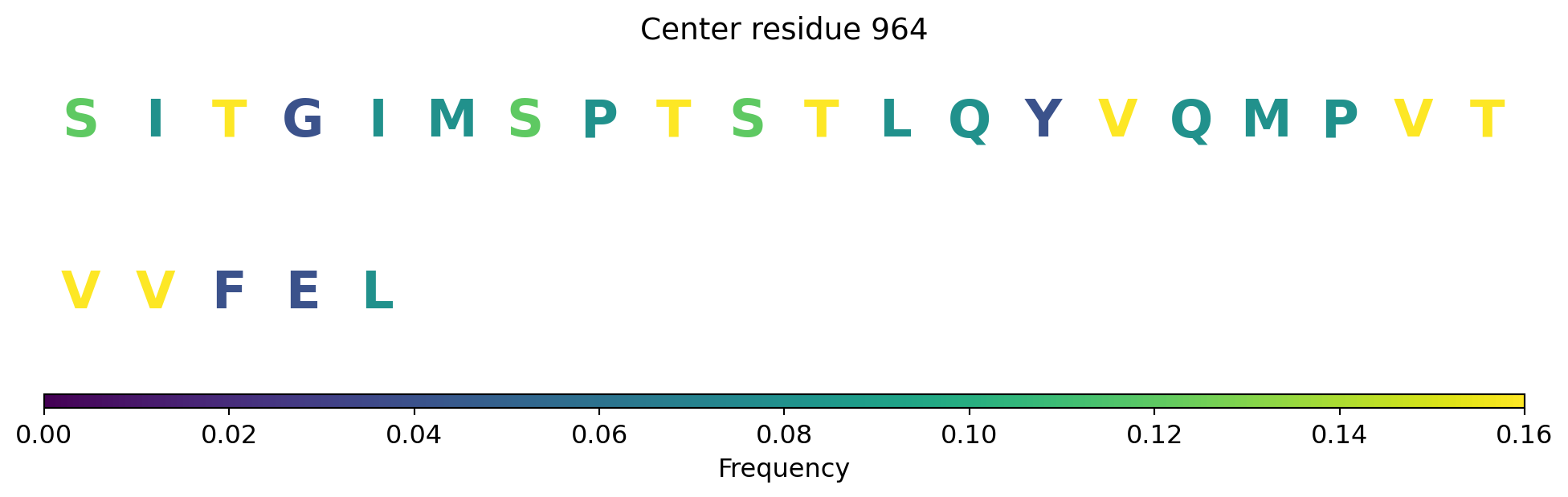 Center residue 964

S I T G I M S P T S T L Q Y V Q M P V T

V V F E L

0.00 0.02 0.04 0.06 0.08 0.10 0.12 0.14 0.16

Frequency